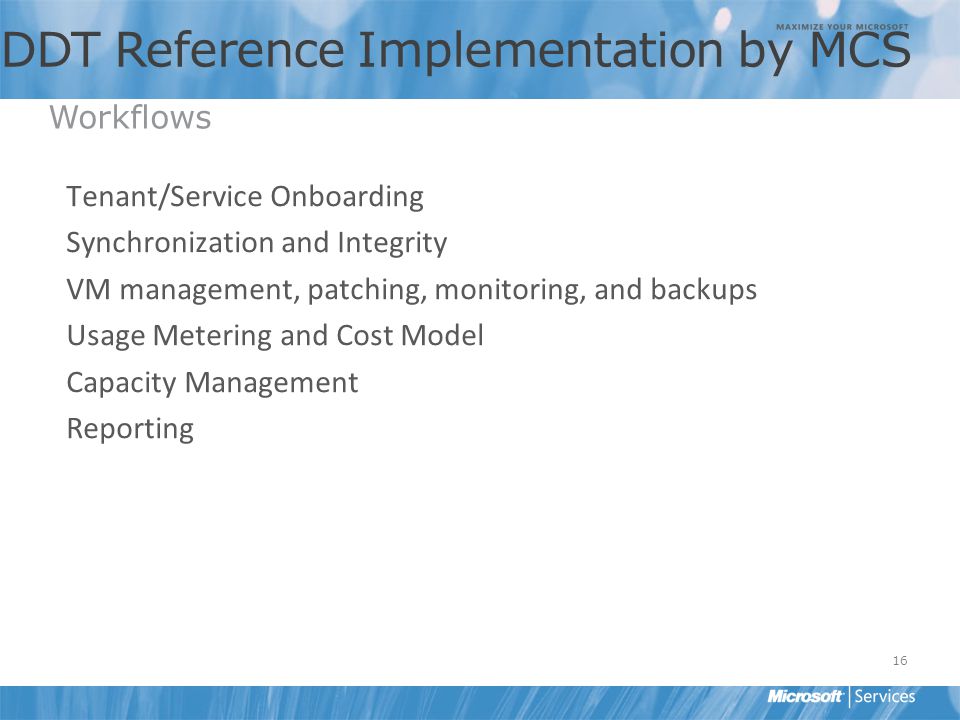 MAXIMIZE YOUR MICROSOFT

DDT Reference Implementation by MCS

Workflows

Tenant/Service Onboarding

Synchronization and Integrity

VM management, patching, monitoring, and backups

Usage Metering and Cost Model

Capacity Management

Reporting

16

Microsoft | Services